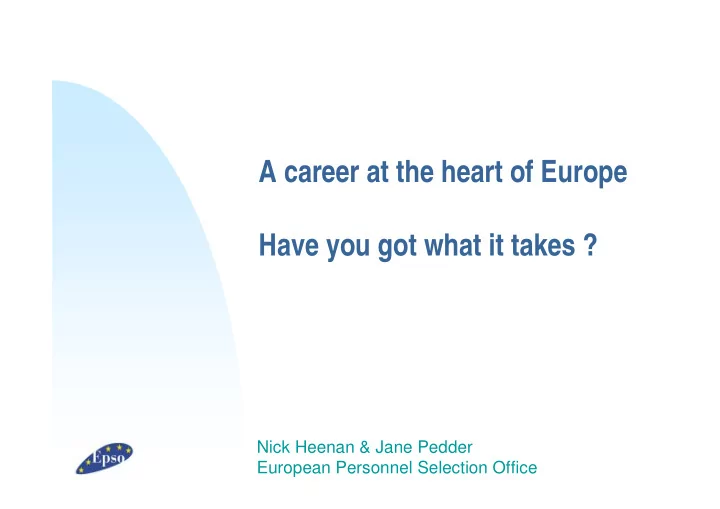 A career at the heart of Europe

Have you got what it takes ?

Epso

Nick Heenan & Jane Pedder
European Personnel Selection Office